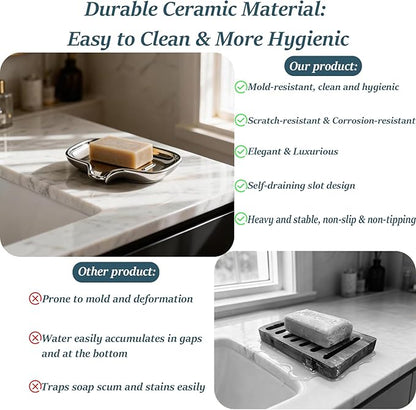 Durable Ceramic Material:
Easy to Clean & More Hygienic

Our product:

Mold-resistant, clean and hygienic

Scratch-resistant & Corrosion-resistant

Elegant & Luxurious

Self-draining slot design

Heavy and stable, non-slip & non-tipping

Other product:

Prone to mold and deformation

Water easily accumulates in gaps and at the bottom

Traps soap scum and stains easily